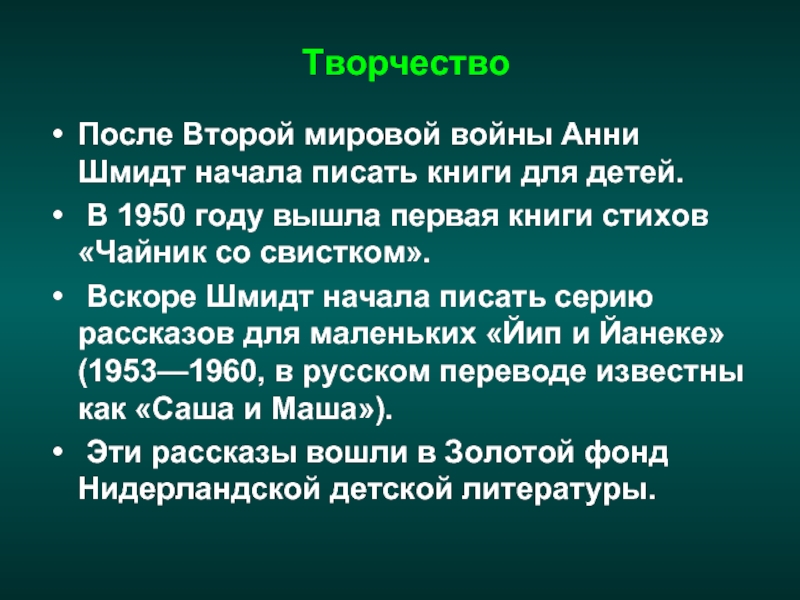 Творчество

• После Второй мировой войны Анни Шмидт начала писать книги для детей.

• В 1950 году вышла первая книги стихов «Чайник со свистком».

• Вскоре Шмидт начала писать серию рассказов для маленьких «Йип и Йанеке» (1953—1960, в русском переводе известны как «Саша и Маша»).

• Эти рассказы вошли в Золотой фонд Нидерландской детской литературы.